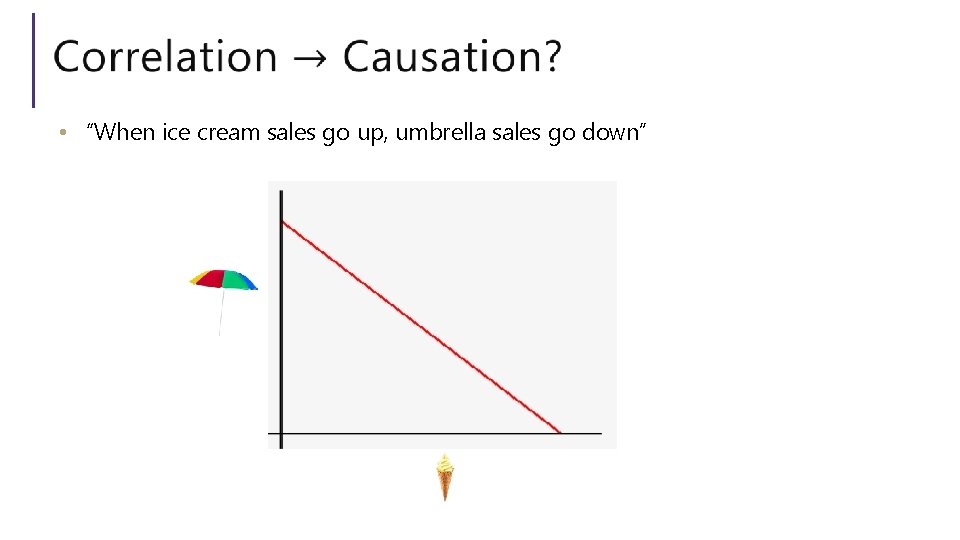 Correlation → Causation?

• "When ice cream sales go up, umbrella sales go down"